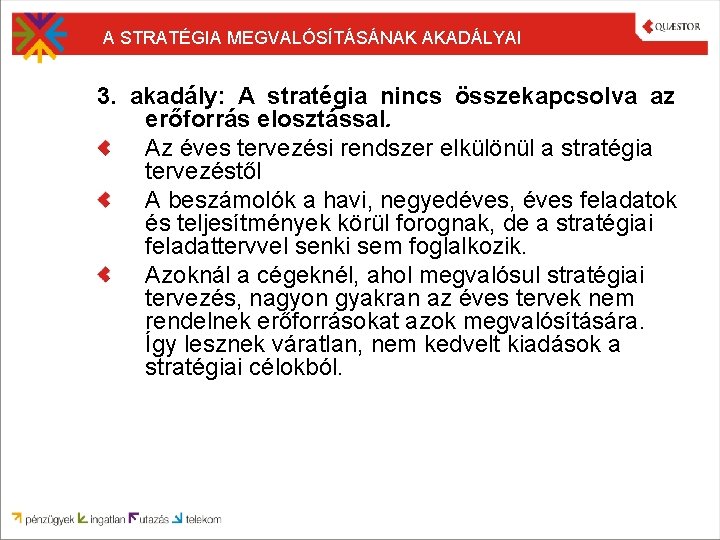 A STRATÉGIA MEGVALÓSÍTÁSÁNAK AKADÁLYAI

QUÆSTOR

3. akadály: A stratégia nincs összekapcsolva az erőforrás elosztással.

Az éves tervezési rendszer elkülönül a stratégia tervezéstől

A beszámolók a havi, negyedéves, éves feladatok és teljesítmények körül forognak, de a stratégiai feladattervvel senki sem foglalkozik.

Azoknál a cégeknél, ahol megvalósul stratégiai tervezés, nagyon gyakran az éves tervek nem rendelnek erőforrásokat azok megvalósítására. Így lesznek váratlan, nem kedvelt kiadások a stratégiai célokból.

pénzügyek ingatlan utazás telekom